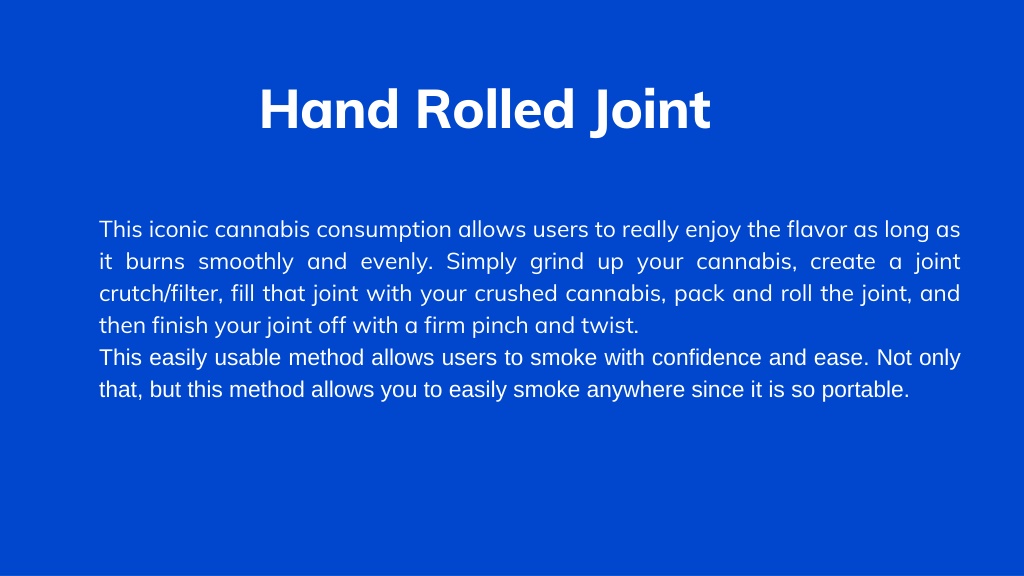 Hand Rolled Joint

This iconic cannabis consumption allows users to really enjoy the flavor as long as it burns smoothly and evenly. Simply grind up your cannabis, create a joint crutch/filter, fill that joint with your crushed cannabis, pack and roll the joint, and then finish your joint off with a firm pinch and twist.
This easily usable method allows users to smoke with confidence and ease. Not only that, but this method allows you to easily smoke anywhere since it is so portable.